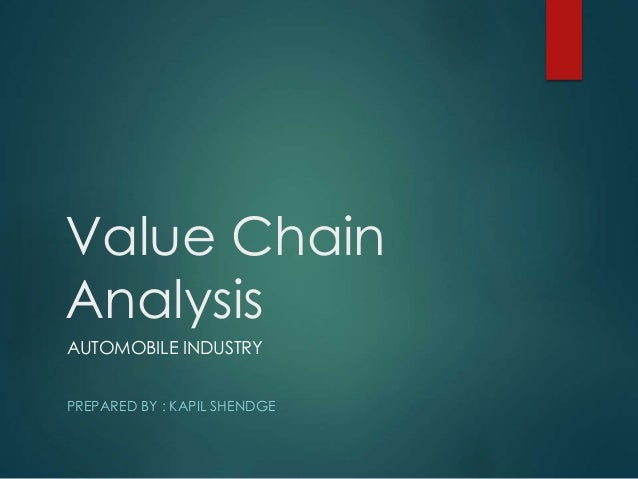 Value Chain Analysis

AUTOMOBILE INDUSTRY

PREPARED BY : KAPIL SHENDGE